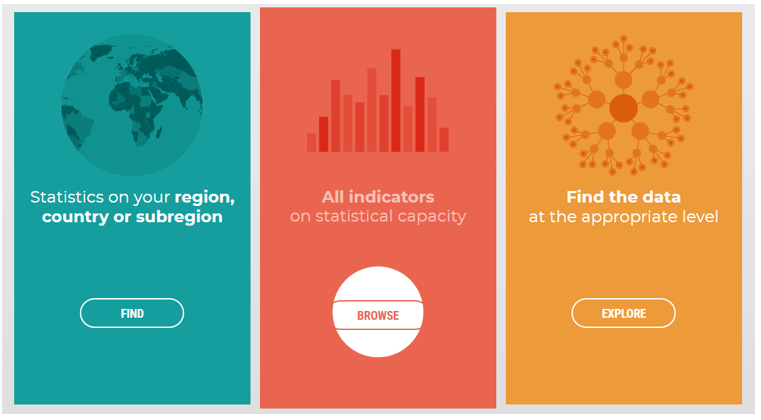 Statistics on your region, country or subregion

FIND

All indicators on statistical capacity

BROWSE

Find the data at the appropriate level

EXPLORE